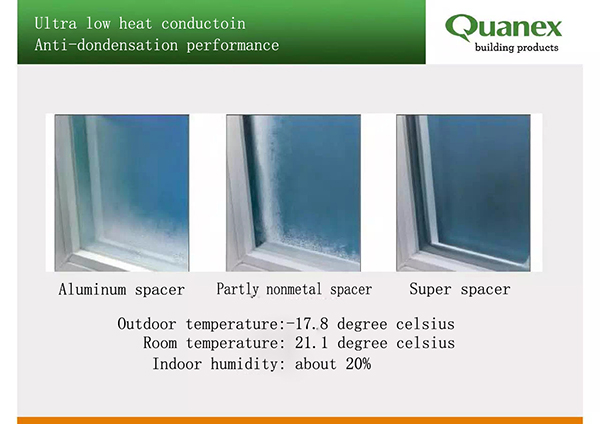 Ultra low heat conductoin
Anti-dondensation performance

Quanex
building products

Aluminum spacer

Partly nonmetal spacer

Super spacer

Outdoor temperature:-17.8 degree celsius
Room temperature: 21.1 degree celsius
Indoor humidity: about 20%